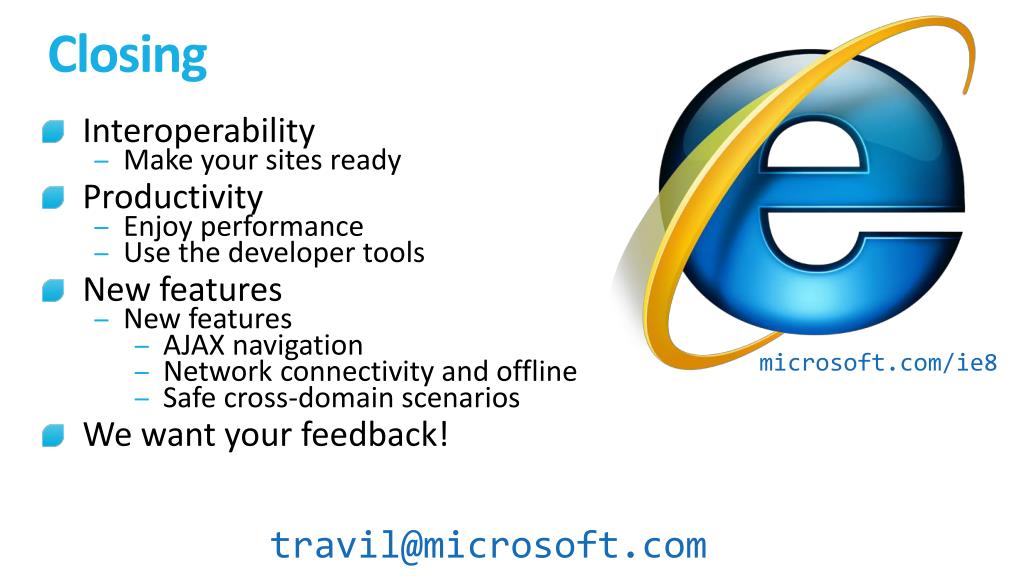 Closing

Interoperability
– Make your sites ready

Productivity
– Enjoy performance
– Use the developer tools

New features
– New features
– AJAX navigation
– Network connectivity and offline
– Safe cross-domain scenarios

We want your feedback!

microsoft.com/ie8

travil@microsoft.com